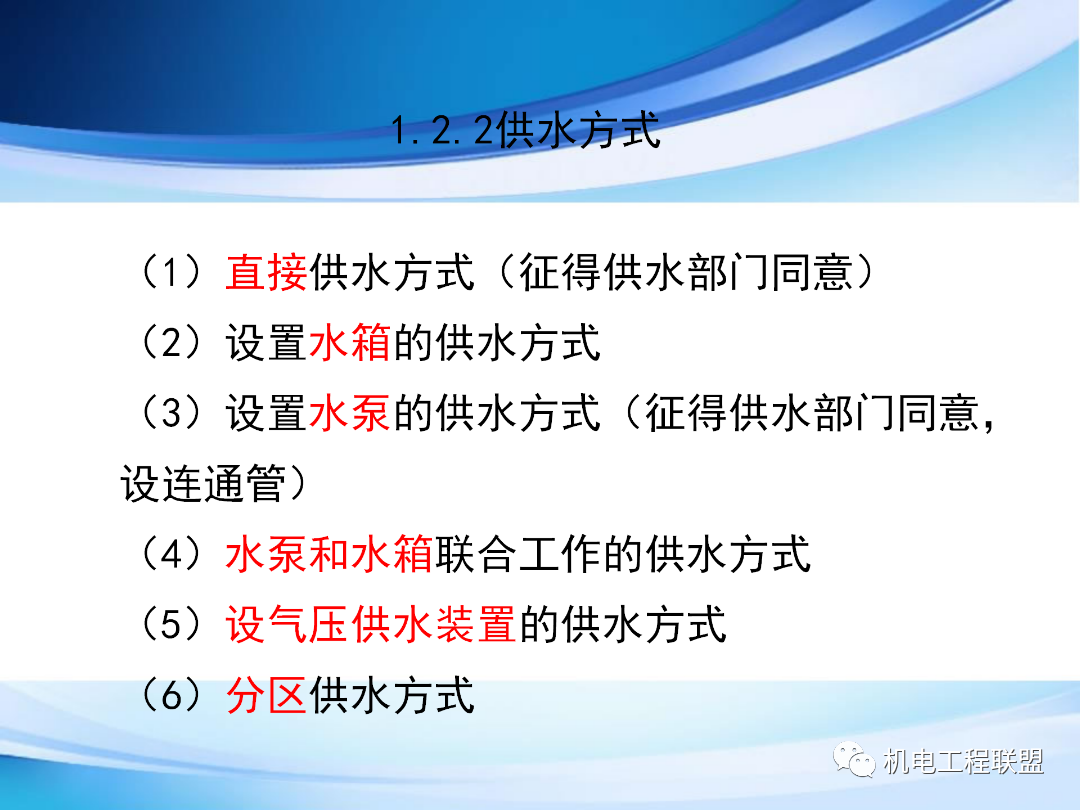 1.2.2供水方式

（1）直接供水方式（征得供水部门同意）

（2）设置水箱的供水方式

（3）设置水泵的供水方式（征得供水部门同意，设连通管）

（4）水泵和水箱联合工作的供水方式

（5）设气压供水装置的供水方式

（6）分区供水方式

机电工程联盟